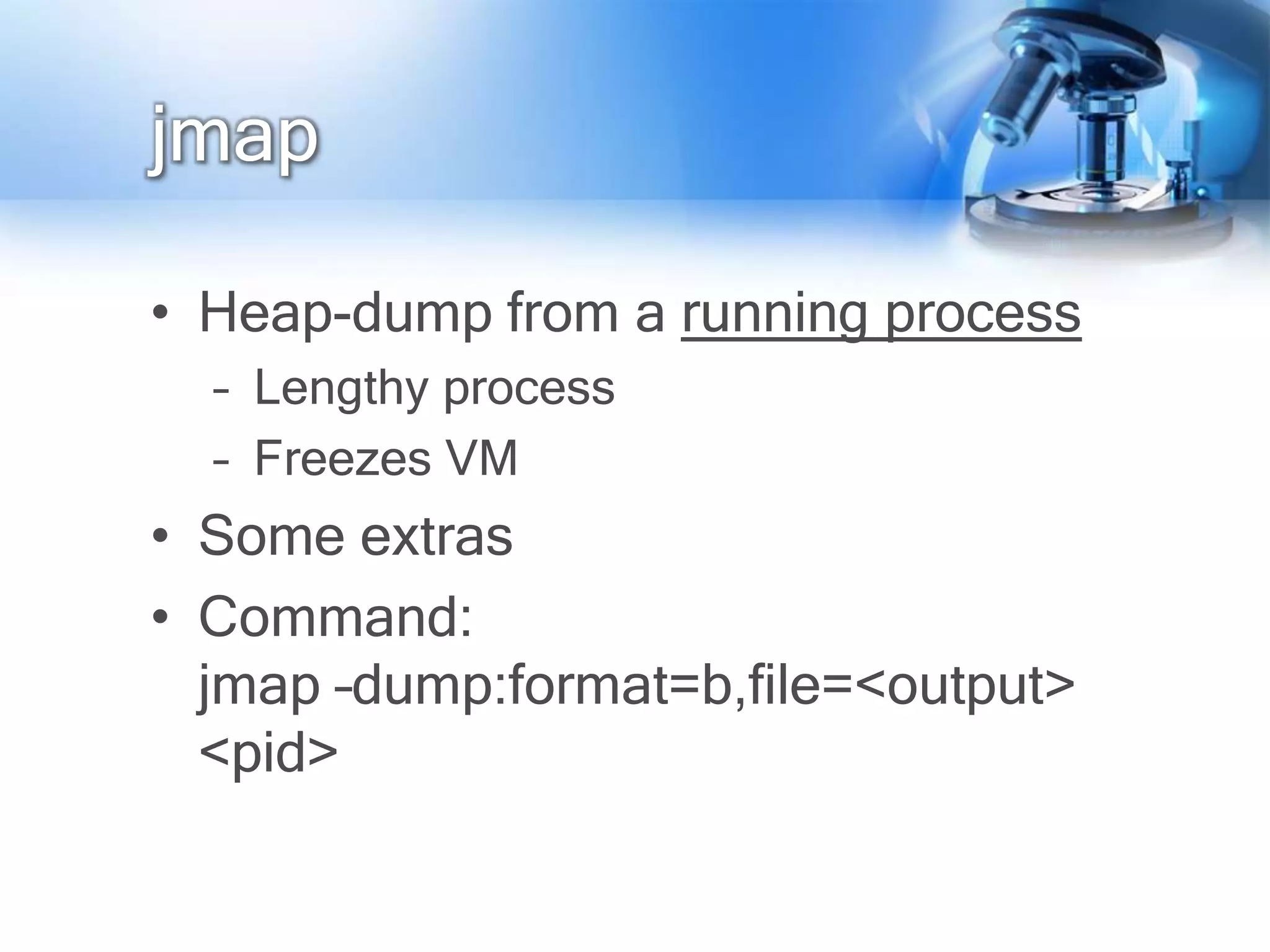 jmap

• Heap-dump from a running process
  – Lengthy process
  – Freezes VM
• Some extras
• Command: jmap –dump:format=b,file=<output> <pid>